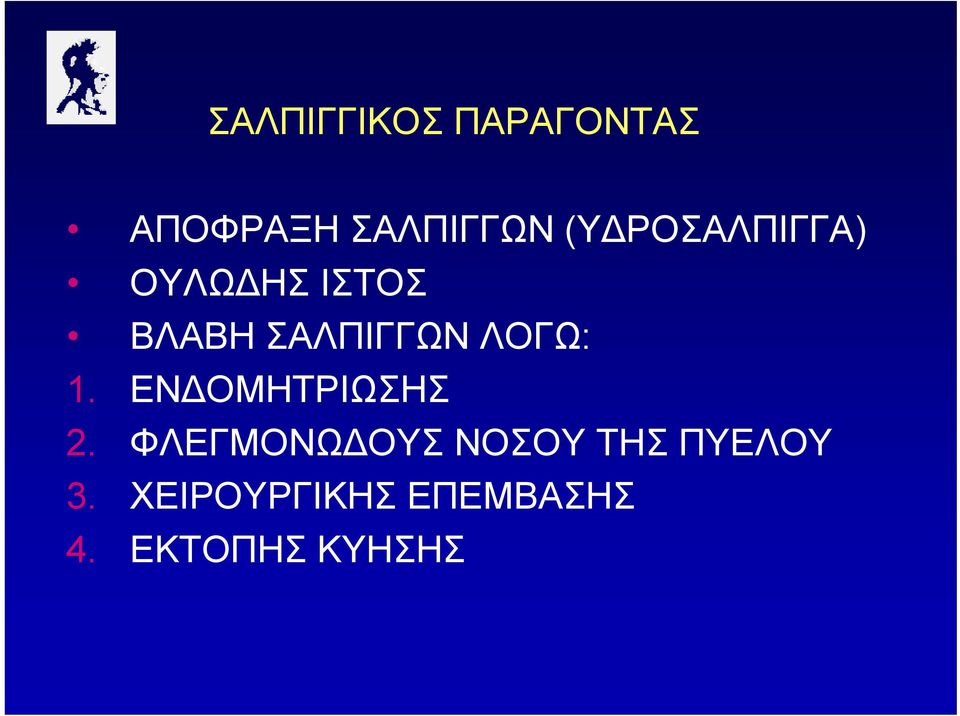 ΣΑΛΠΙΓΓΙΚΟΣ ΠΑΡΑΓΟΝΤΑΣ

• ΑΠΟΦΡΑΞΗ ΣΑΛΠΙΓΓΩΝ (ΥΔΡΟΣΑΛΠΙΓΓΑ)
• ΟΥΛΩΔΗΣ ΙΣΤΟΣ
• ΒΛΑΒΗ ΣΑΛΠΙΓΓΩΝ ΛΟΓΩ:
1. ΕΝΔΟΜΗΤΡΙΩΣΗΣ
2. ΦΛΕΓΜΟΝΩΔΟΥΣ ΝΟΣΟΥ ΤΗΣ ΠΥΕΛΟΥ
3. ΧΕΙΡΟΥΡΓΙΚΗΣ ΕΠΕΜΒΑΣΗΣ
4. ΕΚΤΟΠΗΣ ΚΥΗΣΗΣ